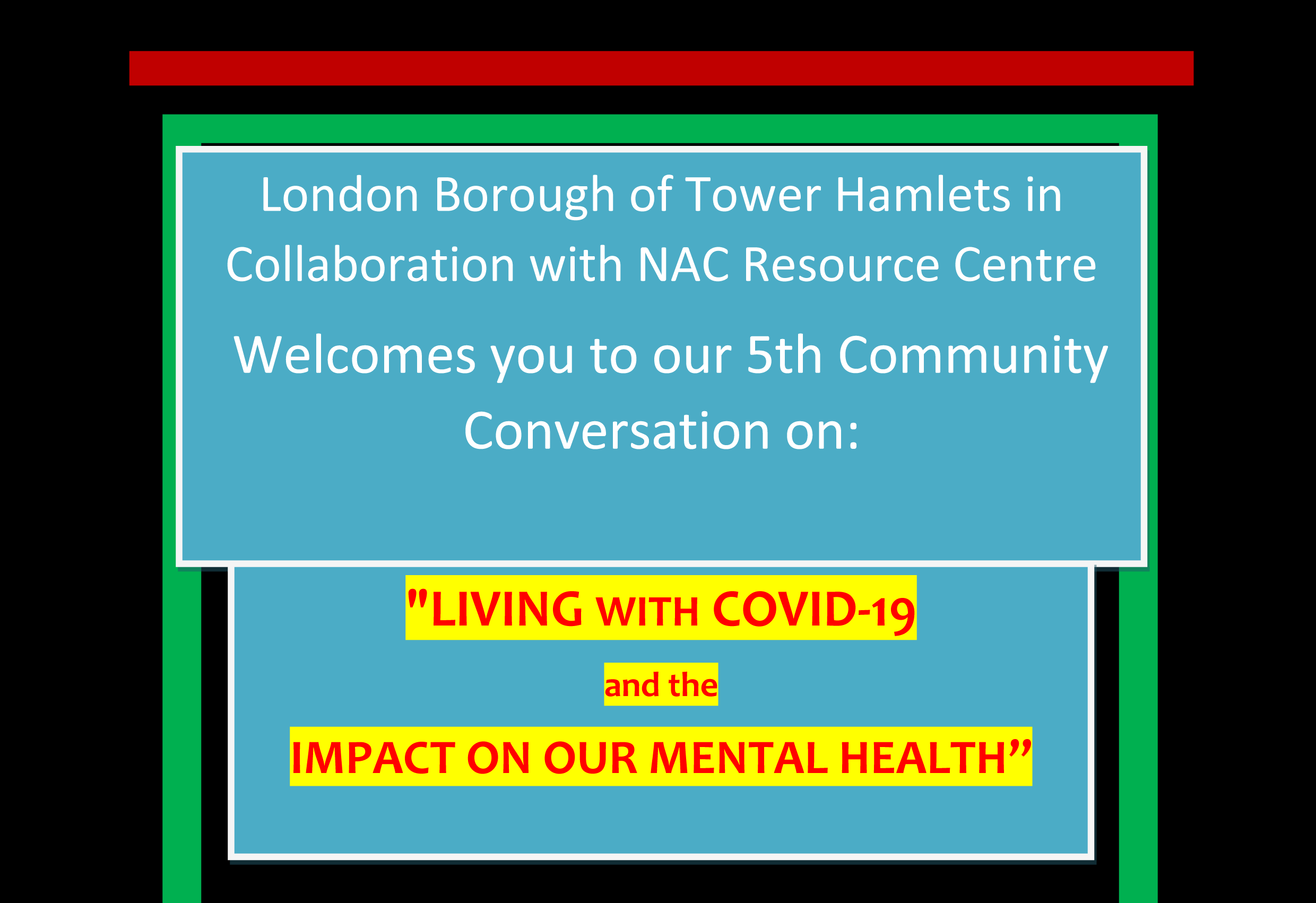 London Borough of Tower Hamlets in Collaboration with NAC Resource Centre

Welcomes you to our 5th Community Conversation on:

"LIVING WITH COVID-19

and the

IMPACT ON OUR MENTAL HEALTH”